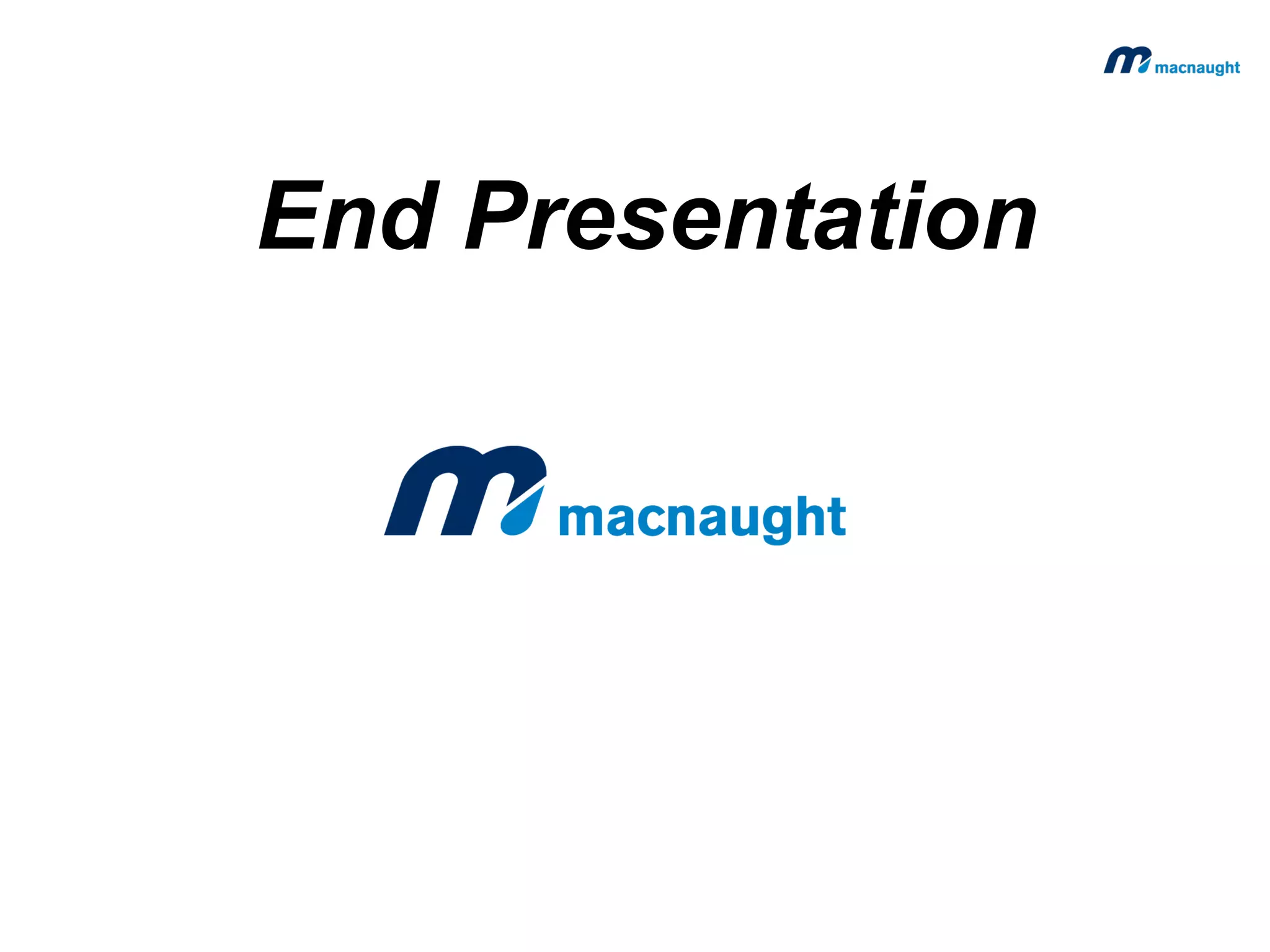 macnaught

End Presentation

macnaught